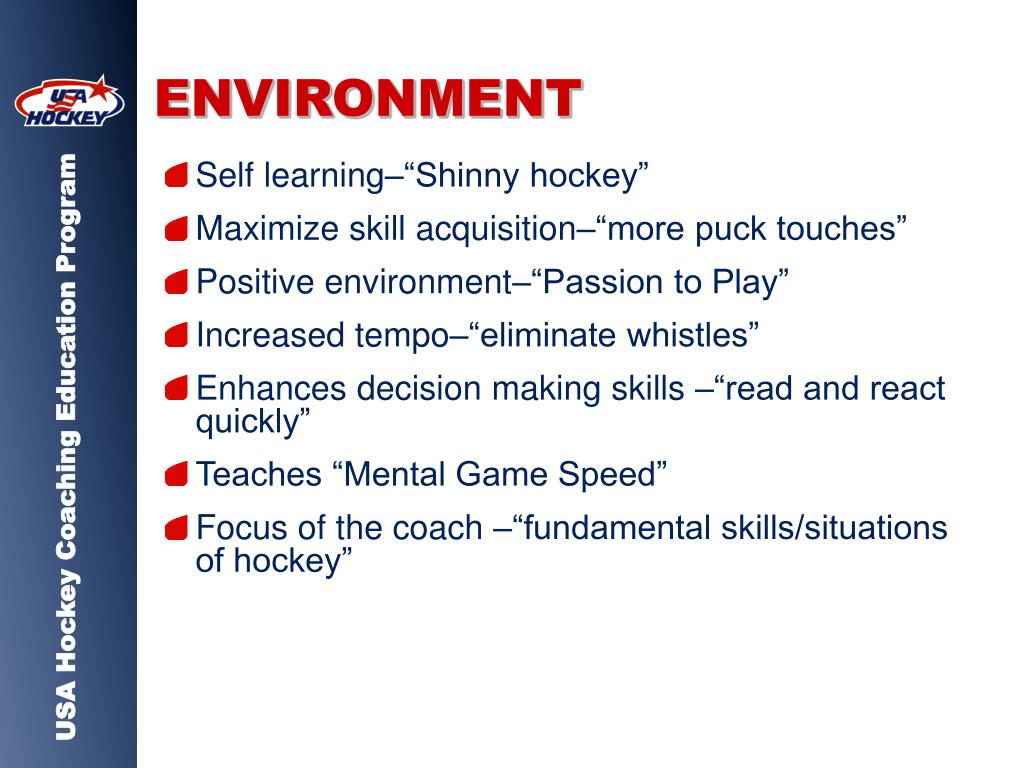 USA HOCKEY

USA Hockey Coaching Education Program

ENVIRONMENT

Self learning–“Shinny hockey”

Maximize skill acquisition–“more puck touches”

Positive environment–“Passion to Play”

Increased tempo–“eliminate whistles”

Enhances decision making skills –“read and react quickly”

Teaches “Mental Game Speed”

Focus of the coach –“fundamental skills/situations of hockey”